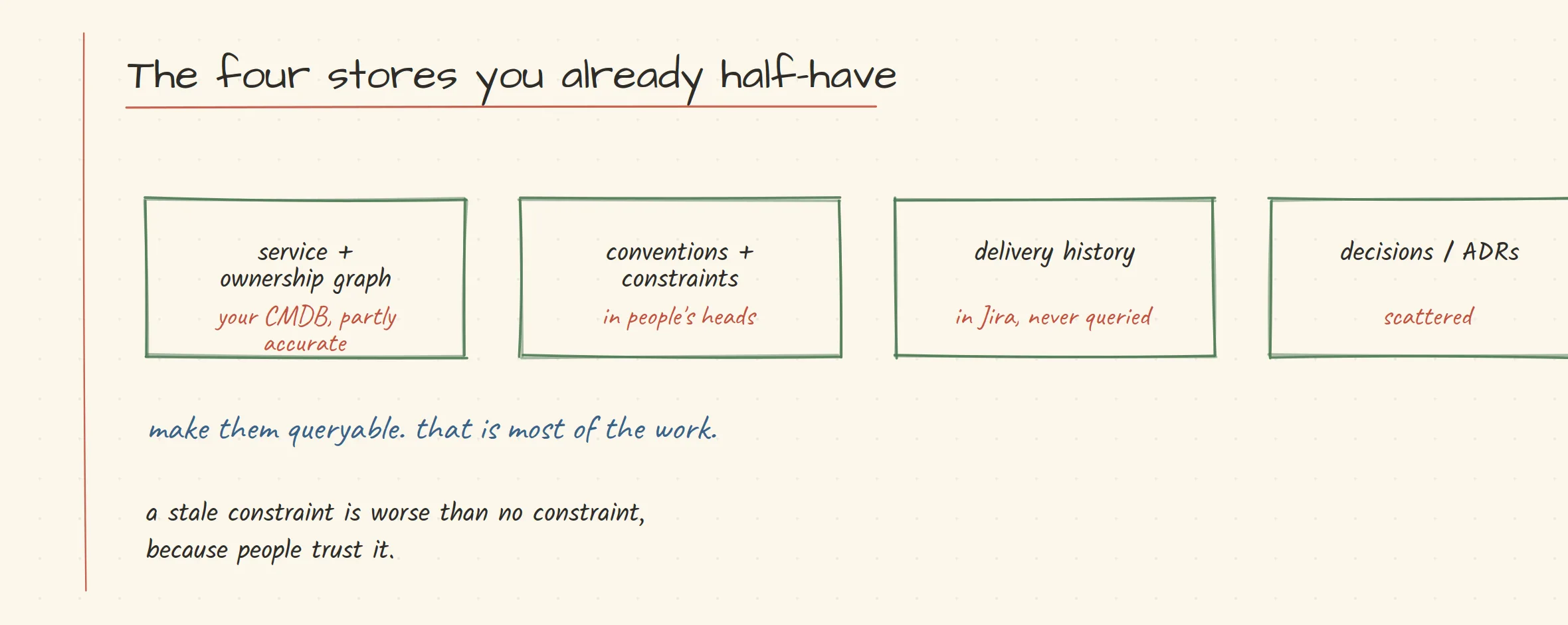 The four stores you already half-have

service + ownership graph

your CMDB, partly accurate

conventions + constraints

in people's heads

delivery history

in Jira, never queried

decisions / ADRs

scattered

make them queryable. that is most of the work.

a stale constraint is worse than no constraint, because people trust it.